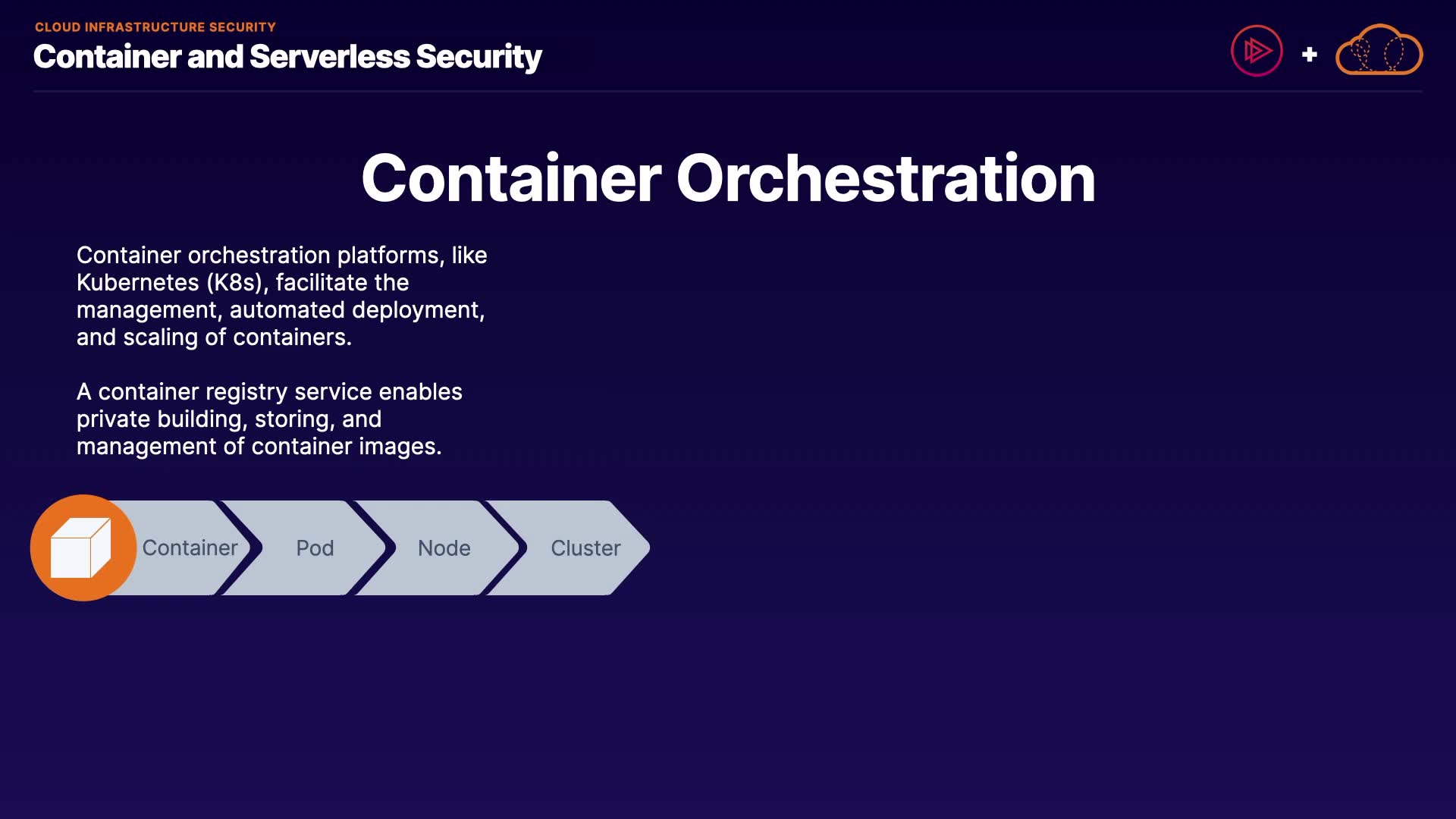 CLOUD INFRASTRUCTURE SECURITY
Container and Serverless Security

+

Container Orchestration

Container orchestration platforms, like Kubernetes (K8s), facilitate the management, automated deployment, and scaling of containers.

A container registry service enables private building, storing, and management of container images.

Container
Pod
Node
Cluster